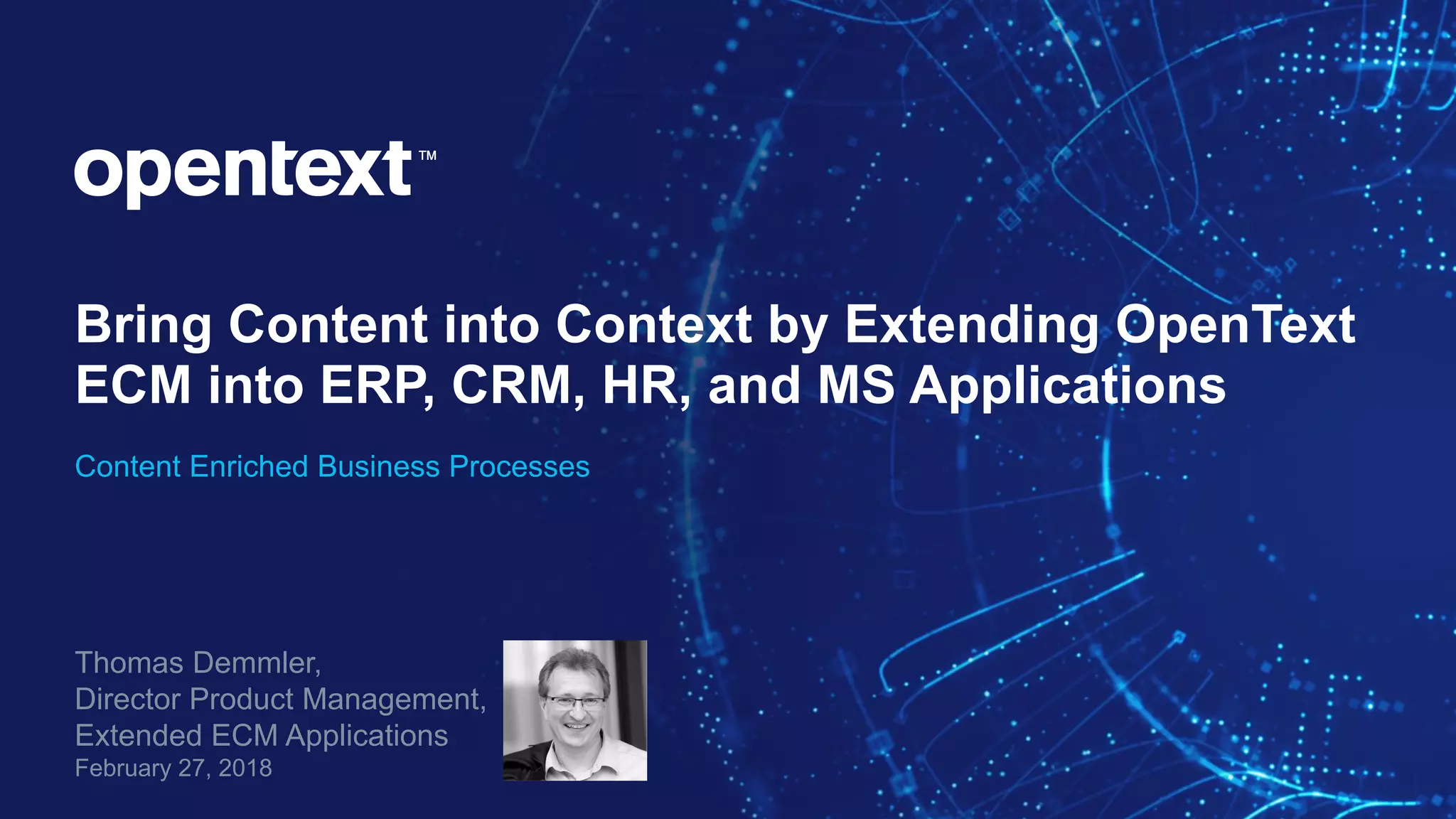 opentext™

Bring Content into Context by Extending OpenText ECM into ERP, CRM, HR, and MS Applications

Content Enriched Business Processes

Thomas Demmler,
Director Product Management,
Extended ECM Applications
February 27, 2018